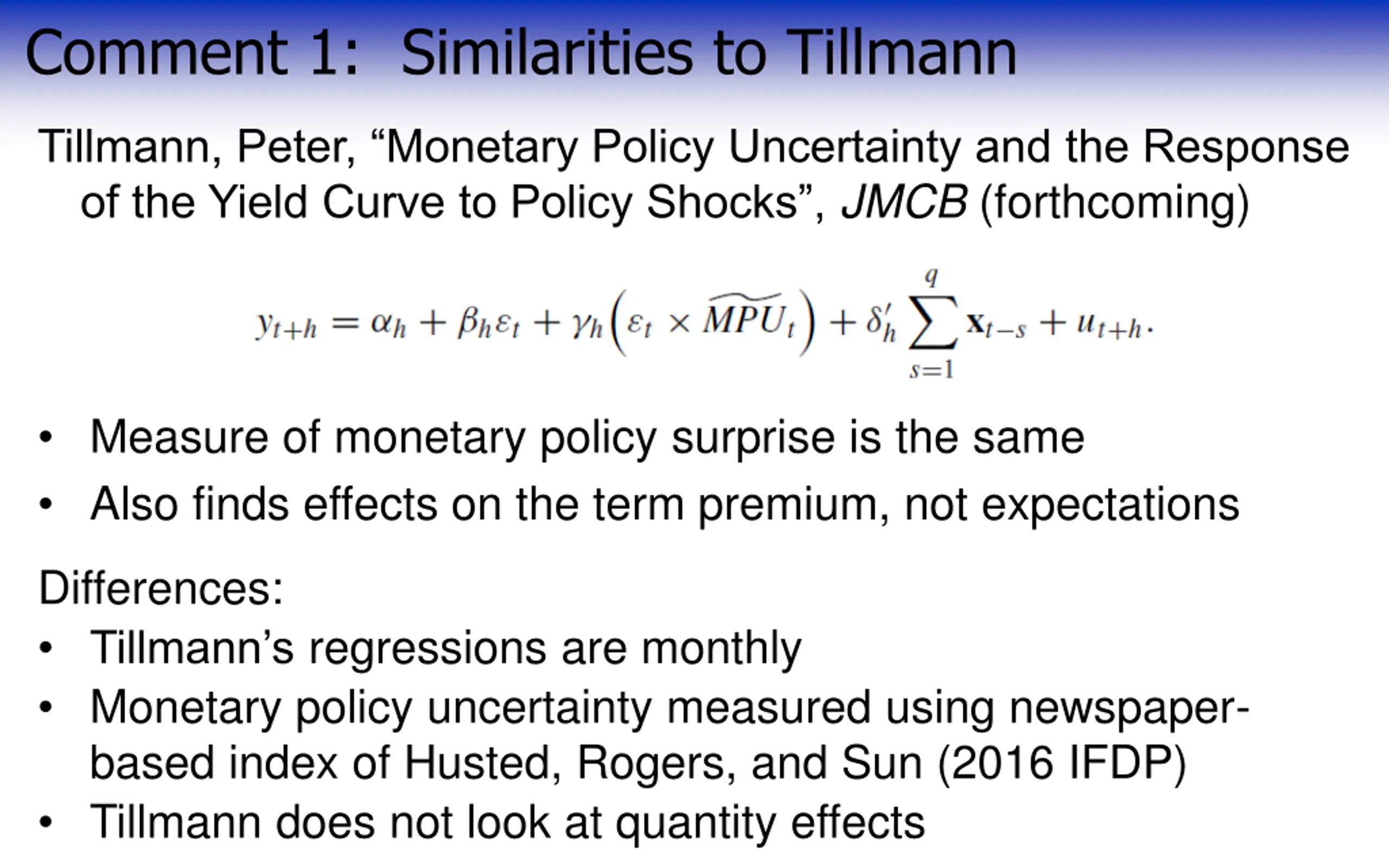 Comment 1: Similarities to Tillmann

Tillmann, Peter, “Monetary Policy Uncertainty and the Response of the Yield Curve to Policy Shocks”, JMCB (forthcoming)

$y_{t+h} = \alpha_h + \beta_h \varepsilon_t + \gamma_h \left( \varepsilon_t \times \widetilde{MPU}_t \right) + \delta_h' \sum_{s=1}^{q} \mathbf{x}_{t-s} + u_{t+h}.$

• Measure of monetary policy surprise is the same
• Also finds effects on the term premium, not expectations

Differences:
• Tillmann’s regressions are monthly
• Monetary policy uncertainty measured using newspaper-based index of Husted, Rogers, and Sun (2016 IFDP)
• Tillmann does not look at quantity effects